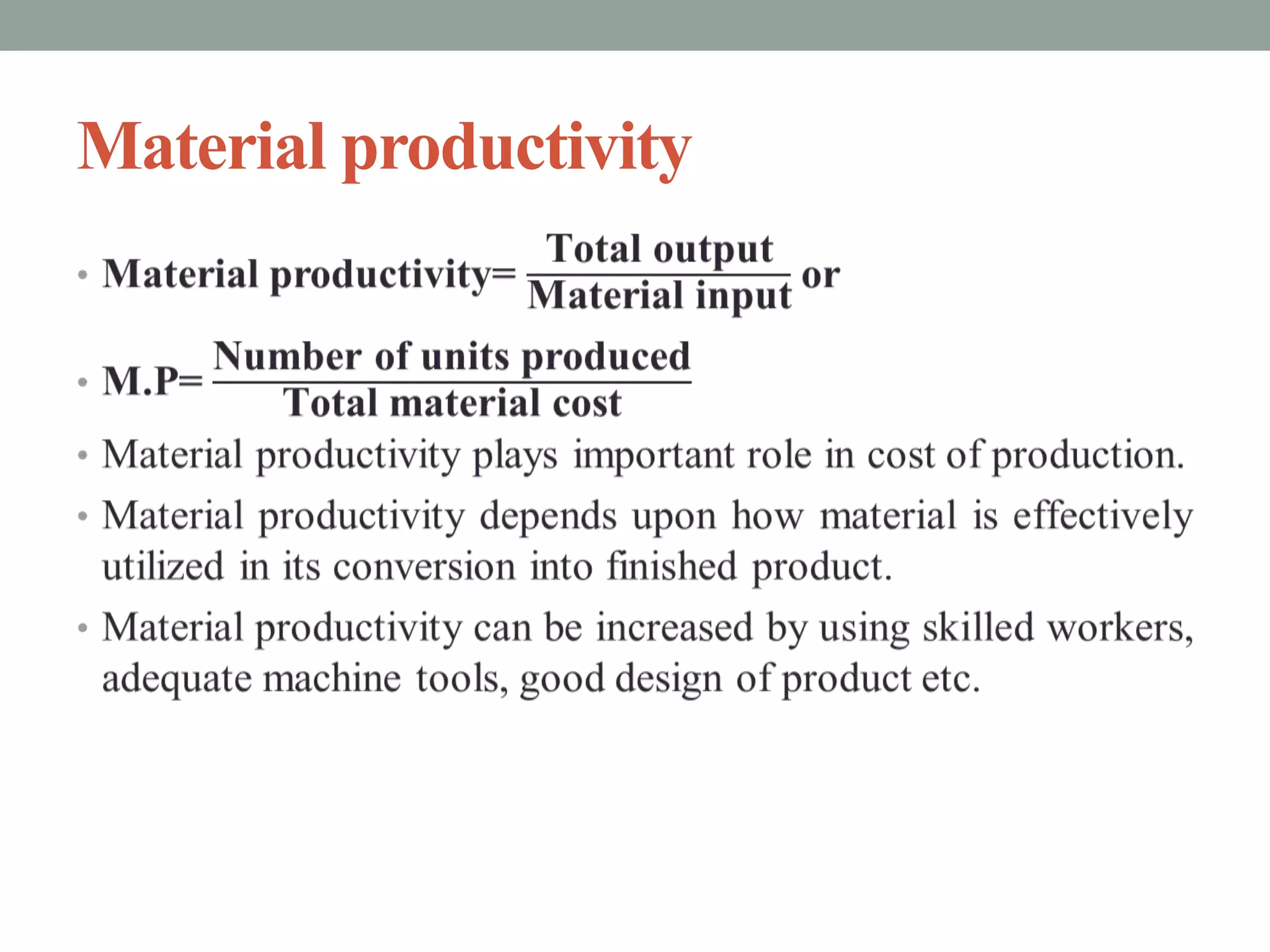 Material productivity

• Material productivity= $\frac{\text{Total output}}{\text{Material input}}$ or

• M.P= $\frac{\text{Number of units produced}}{\text{Total material cost}}$

• Material productivity plays important role in cost of production.

• Material productivity depends upon how material is effectively utilized in its conversion into finished product.

• Material productivity can be increased by using skilled workers, adequate machine tools, good design of product etc.